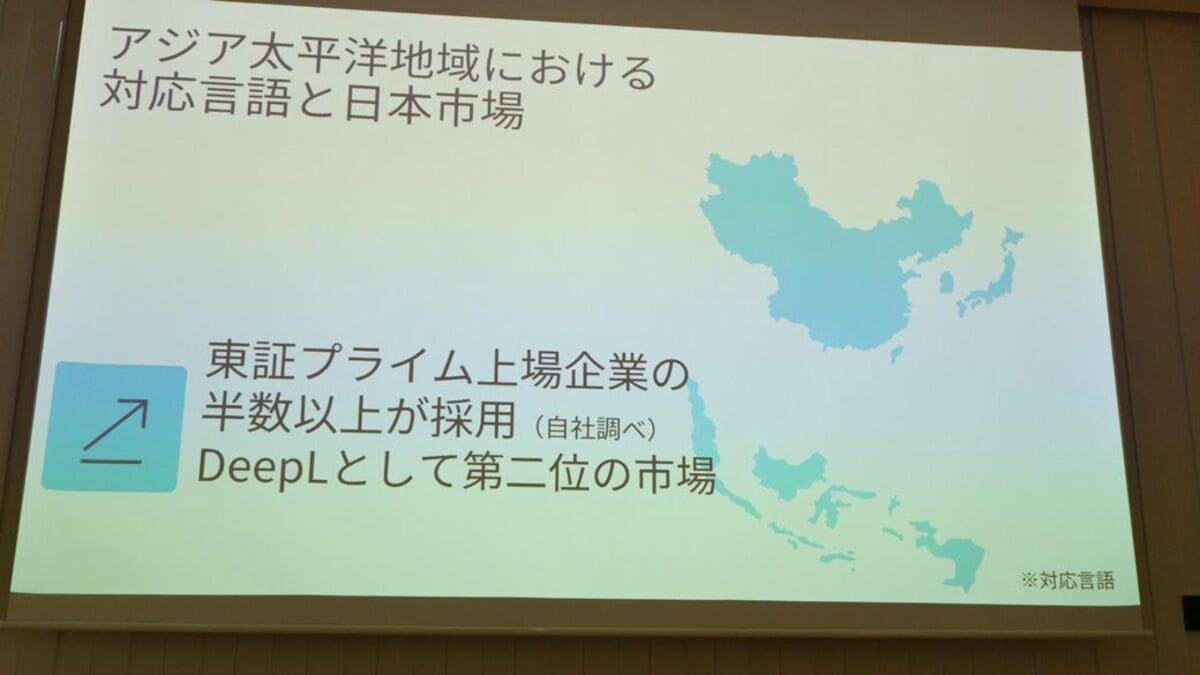 アジア太平洋地域における
対応言語と日本市場

東証プライム上場企業の
半数以上が採用（自社調べ）
DeepLとして第二位の市場

※対応言語